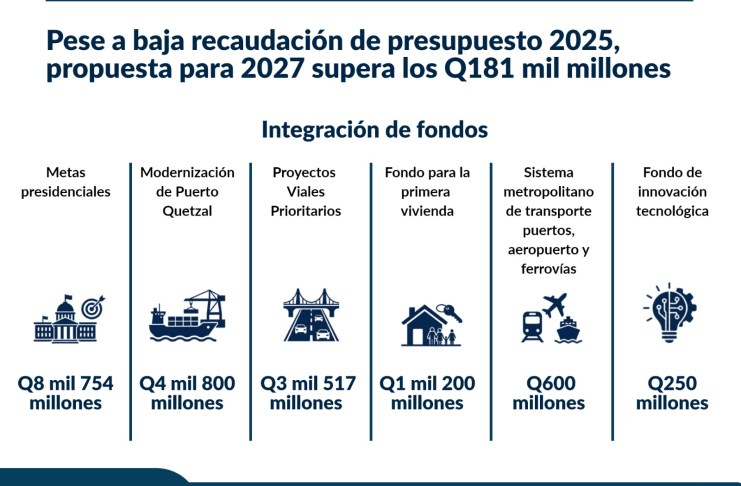 Pese a baja recaudación de presupuesto 2025, propuesta para 2027 supera los Q181 mil millones

Integración de fondos

Metas presidenciales

Q8 mil 754 millones

Modernización de Puerto Quetzal

Q4 mil 800 millones

Proyectos Viales Prioritarios

Q3 mil 517 millones

Fondo para la primera vivienda

Q1 mil 200 millones

Sistema metropolitano de transporte puertos, aeropuerto y ferrovías

Q600 millones

Fondo de innovación tecnológica

Q250 millones